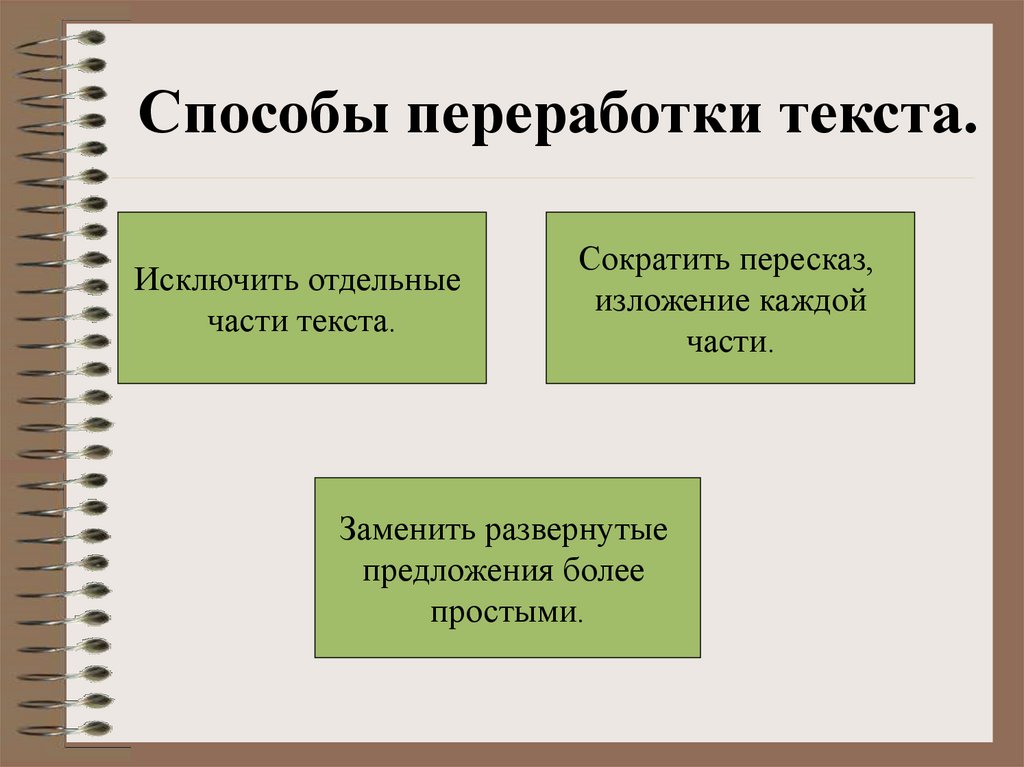 Способы переработки текста.

Исключить отдельные части текста.

Сократить пересказ, изложение каждой части.

Заменить развернутые предложения более простыми.